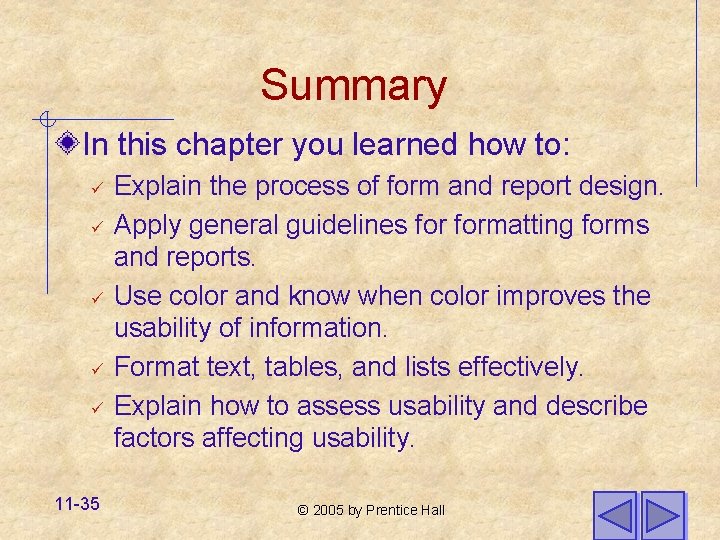 Summary

In this chapter you learned how to:

✓ Explain the process of form and report design.

✓ Apply general guidelines for formatting forms and reports.

✓ Use color and know when color improves the usability of information.

✓ Format text, tables, and lists effectively.

✓ Explain how to assess usability and describe factors affecting usability.

11-35

© 2005 by Prentice Hall